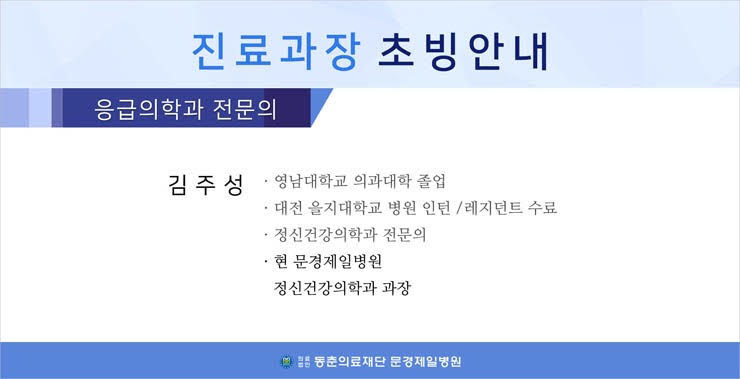 진료과장 초빙안내

응급의학과 전문의

김주성

· 영남대학교 의과대학 졸업
· 대전 을지대학교 병원 인턴 /레지던트 수료
· 정신건강의학과 전문의
· 현 문경제일병원
정신건강의학과 과장

의료법인 동춘의료재단 문경제일병원